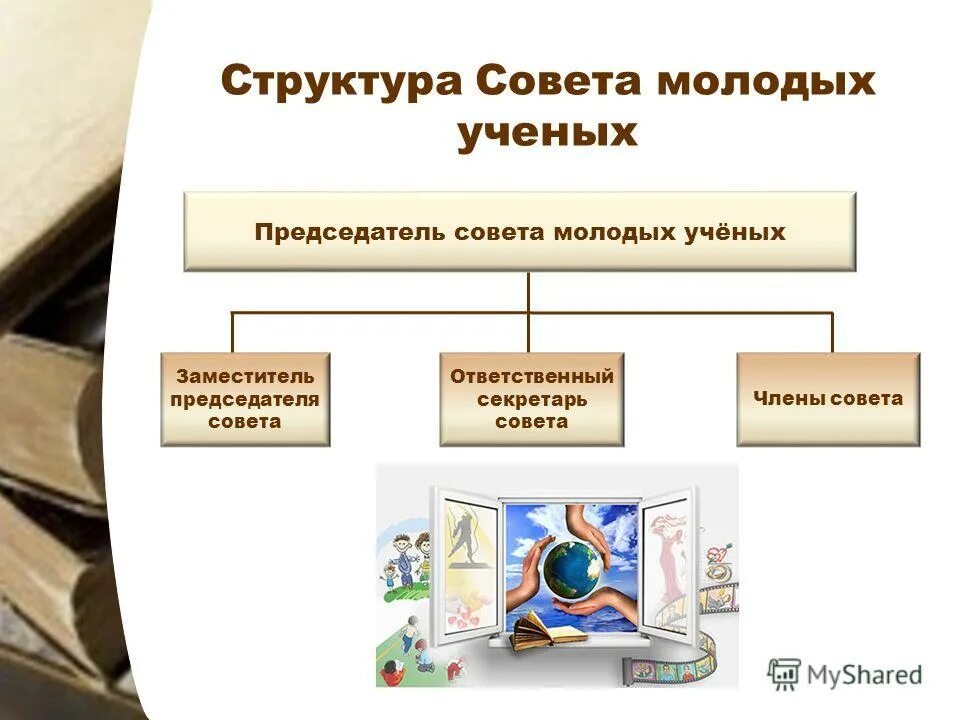 Структура Совета молодых ученых

Председатель совета молодых учёных

Заместитель председателя совета

Ответственный секретарь совета

Члены совета

MyShared